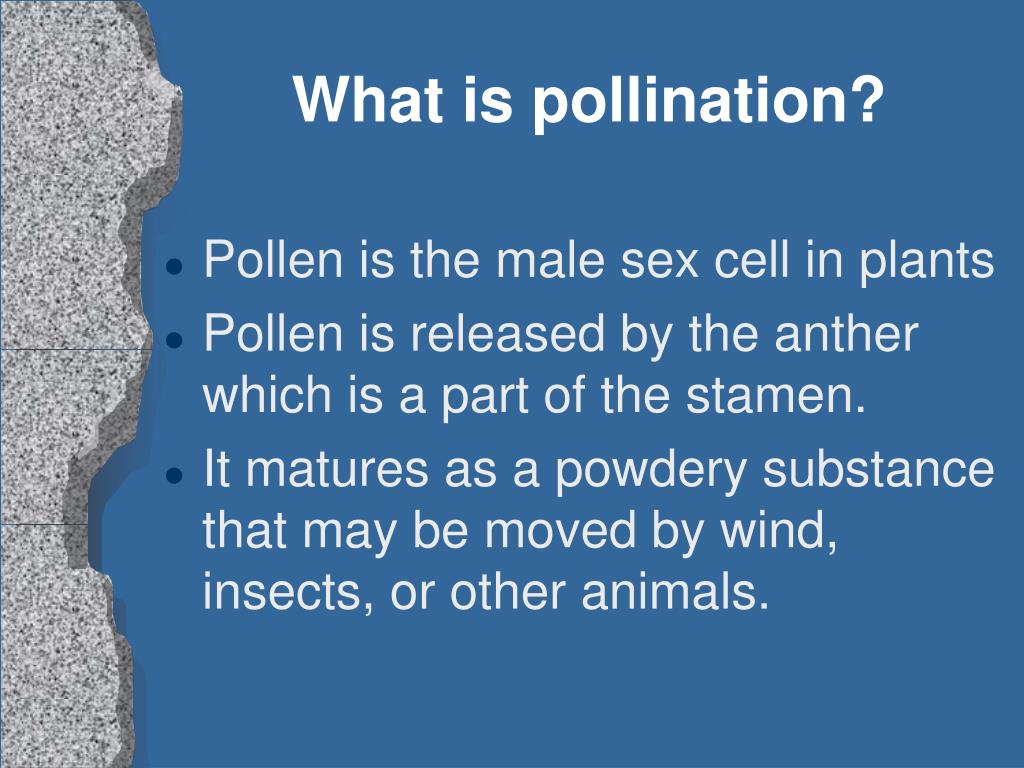 What is pollination?

- Pollen is the male sex cell in plants
- Pollen is released by the anther which is a part of the stamen.
- It matures as a powdery substance that may be moved by wind, insects, or other animals.